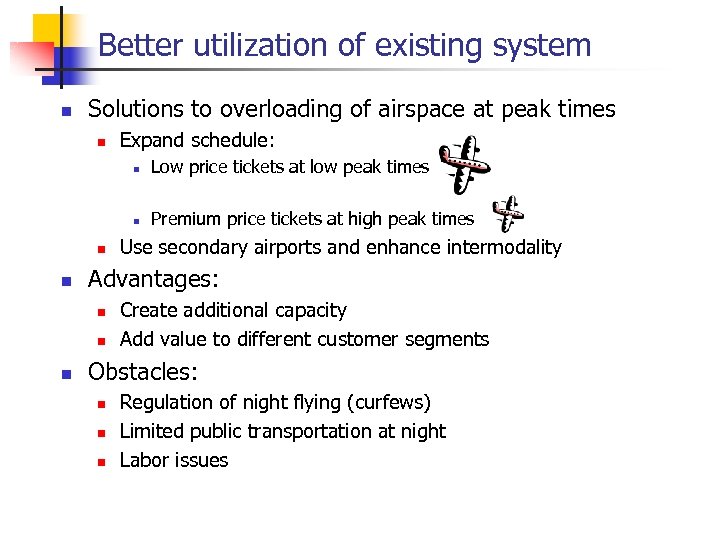 Better utilization of existing system

- Solutions to overloading of airspace at peak times
  - Expand schedule:
    - Low price tickets at low peak times
    - Premium price tickets at high peak times
  - Use secondary airports and enhance intermodality
- Advantages:
  - Create additional capacity
  - Add value to different customer segments
- Obstacles:
  - Regulation of night flying (curfews)
  - Limited public transportation at night
  - Labor issues